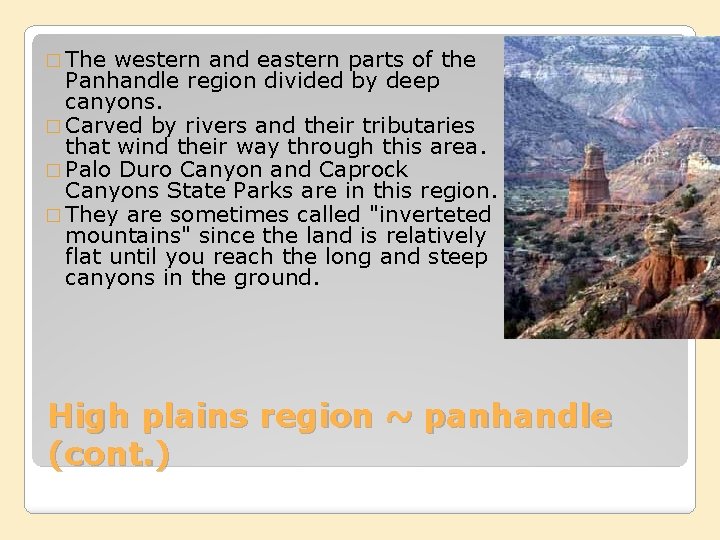 □ The western and eastern parts of the Panhandle region divided by deep canyons.

□ Carved by rivers and their tributaries that wind their way through this area.

□ Palo Duro Canyon and Caprock Canyons State Parks are in this region.

□ They are sometimes called "inverteted mountains" since the land is relatively flat until you reach the long and steep canyons in the ground.

High plains region ~ panhandle (cont.)